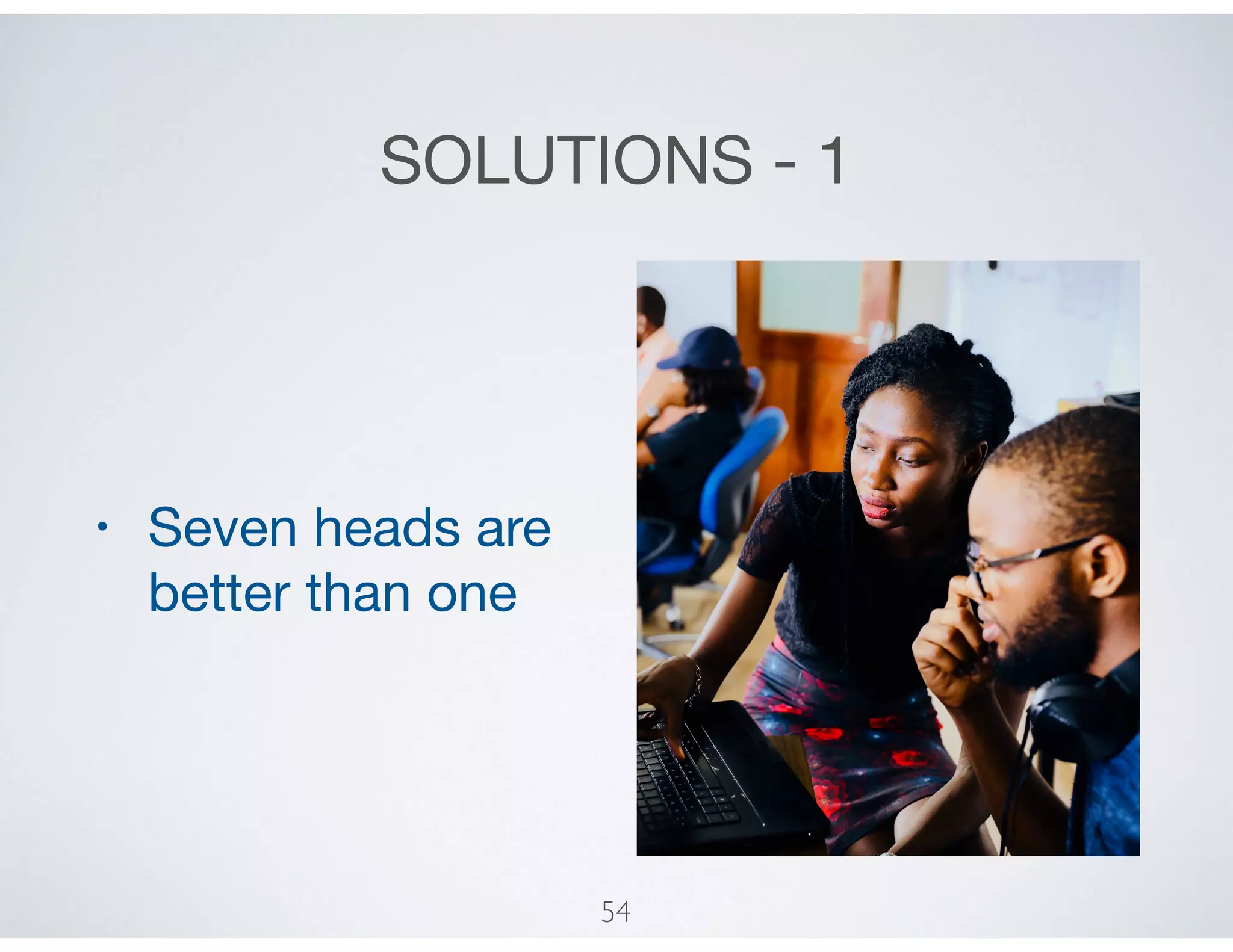 SOLUTIONS - 1

• Seven heads are better than one

54